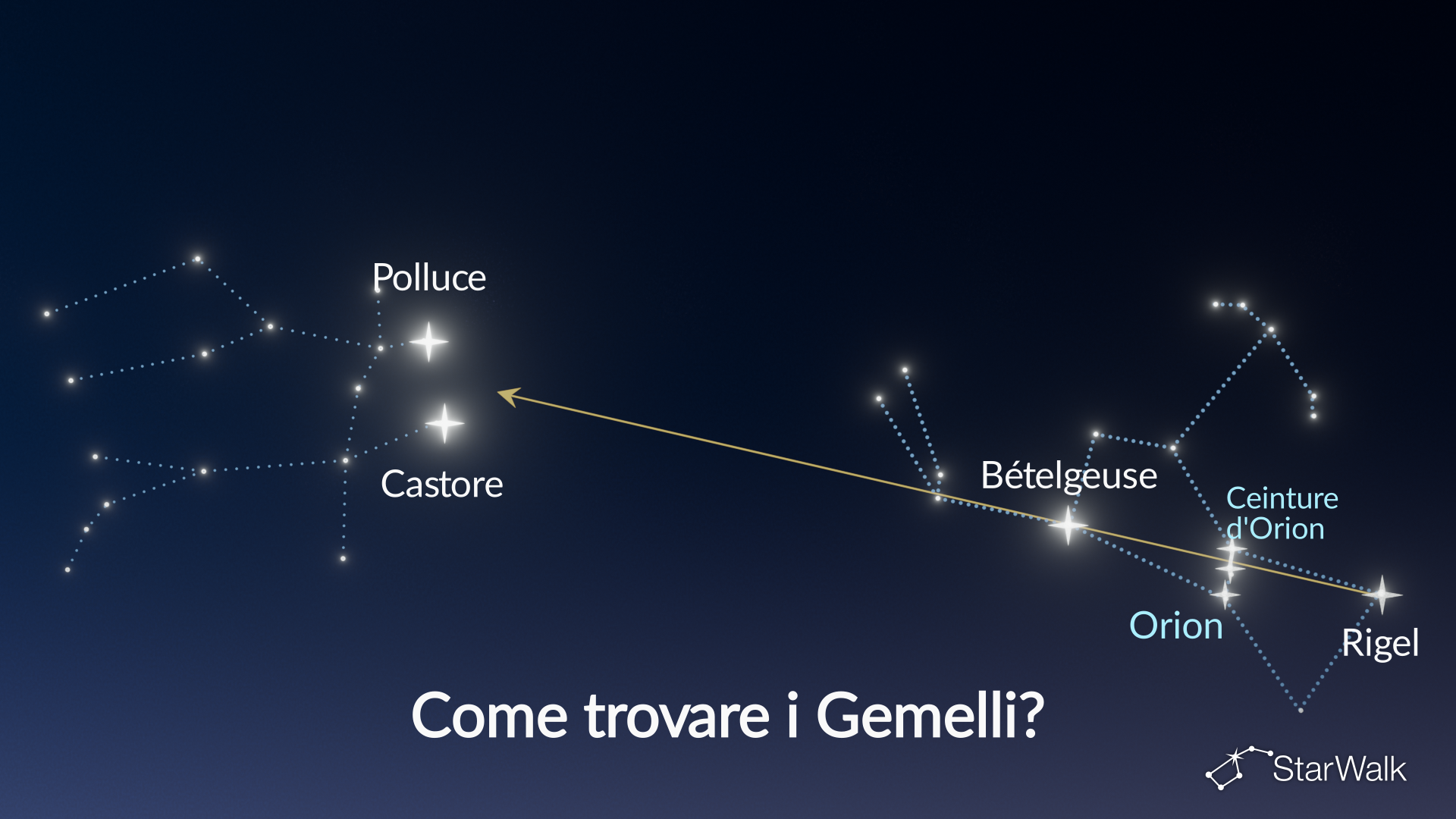 Polluce

Castore

Bételgeuse

Ceinture d'Orion

Orion

Rigel

Come trovare i Gemelli?

StarWalk